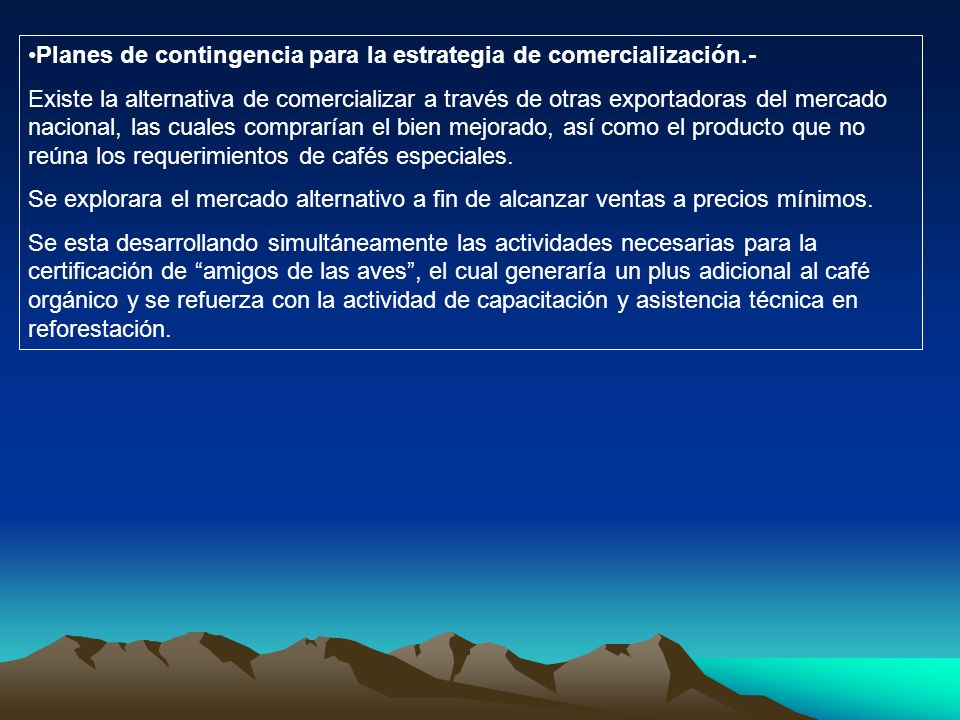 •Planes de contingencia para la estrategia de comercialización.-

Existe la alternativa de comercializar a través de otras exportadoras del mercado nacional, las cuales comprarían el bien mejorado, así como el producto que no reúna los requerimientos de cafés especiales.

Se explorara el mercado alternativo a fin de alcanzar ventas a precios mínimos.

Se esta desarrollando simultáneamente las actividades necesarias para la certificación de “amigos de las aves”, el cual generaría un plus adicional al café orgánico y se refuerza con la actividad de capacitación y asistencia técnica en reforestación.